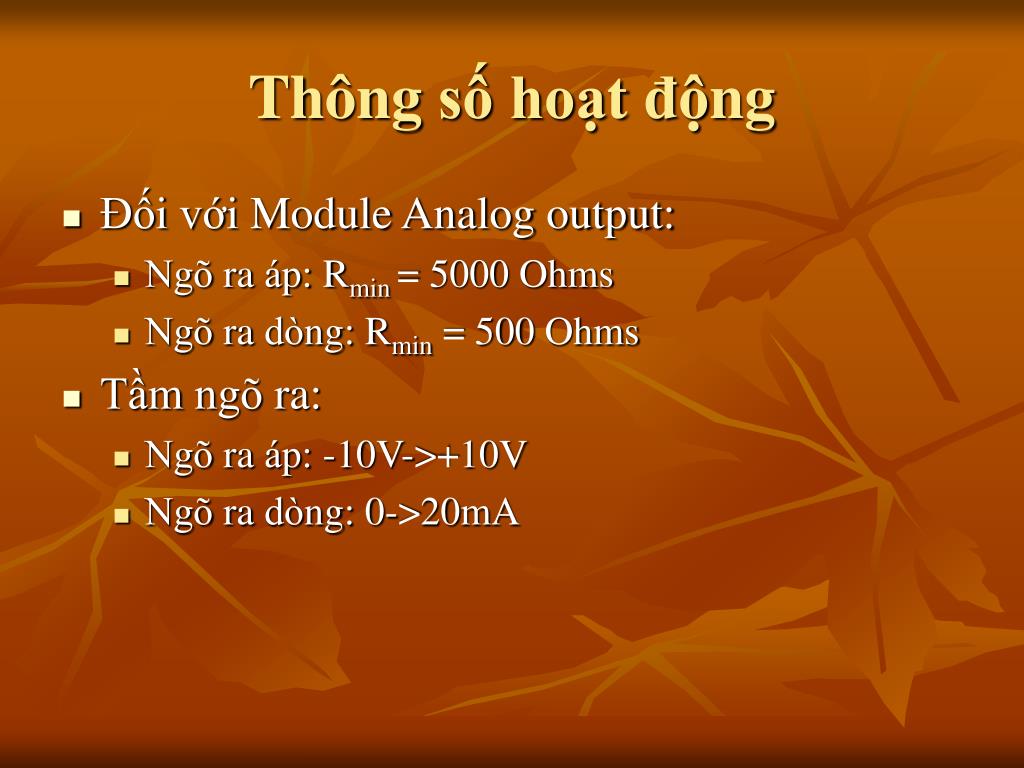 Thông số hoạt động

Đối với Module Analog output:

Ngõ ra áp: $R_{min}$ = 5000 Ohms

Ngõ ra dòng: $R_{min}$ = 500 Ohms

Tầm ngõ ra:

Ngõ ra áp: -10V->+10V

Ngõ ra dòng: 0->20mA